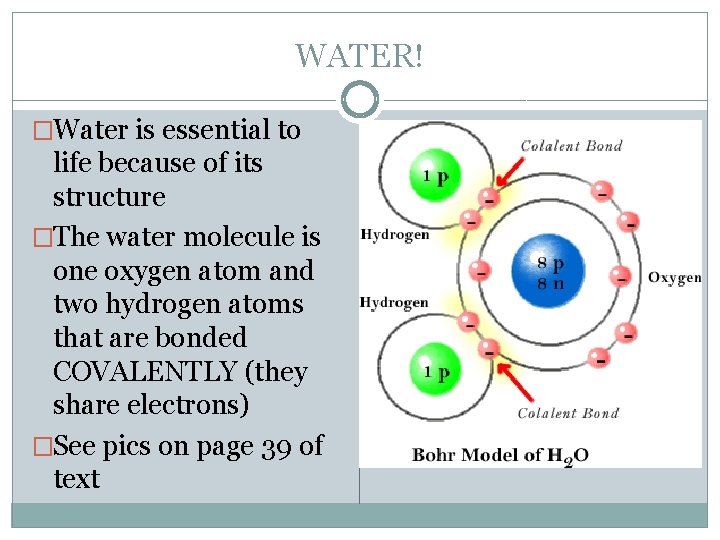 WATER!

□Water is essential to life because of its structure

□The water molecule is one oxygen atom and two hydrogen atoms that are bonded COVALENTLY (they share electrons)

□See pics on page 39 of text

Colalent Bond

1 p

Hydrogen

8 p
8 n

Oxygen

Hydrogen

1 p

Colalent Bond

Bohr Model of $H_2O$